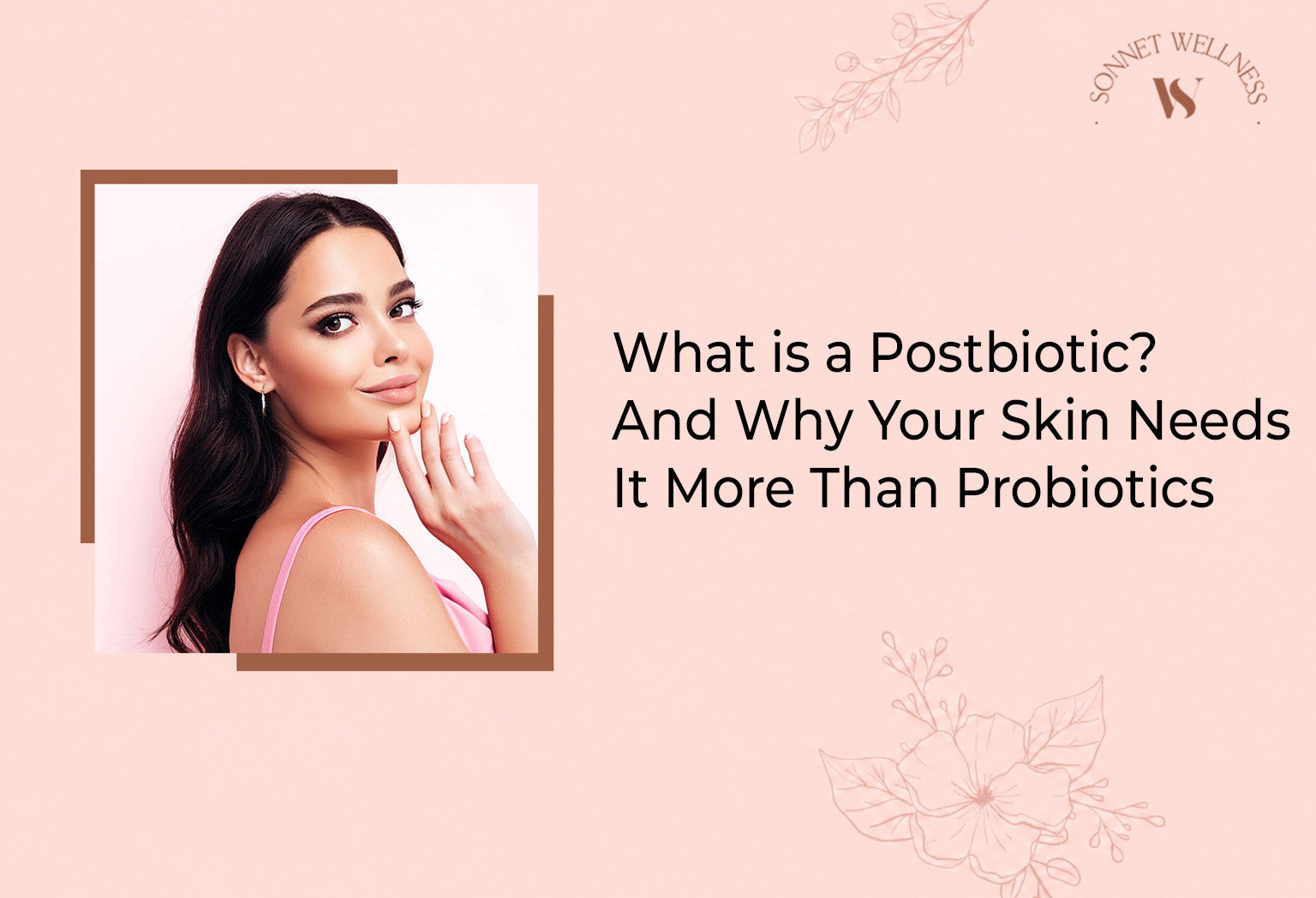 SONNET WELLNESS
WS

What is a Postbiotic? And Why Your Skin Needs It More Than Probiotics